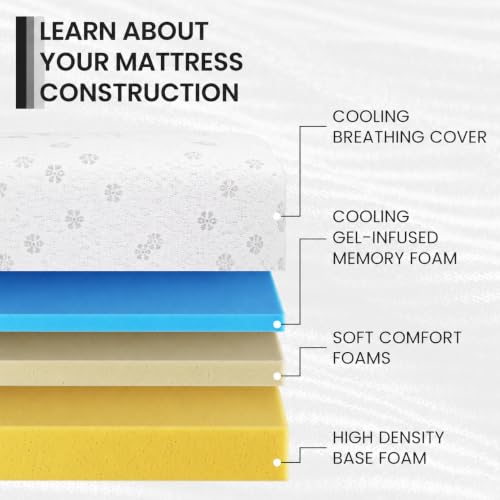 LEARN ABOUT YOUR MATTRESS CONSTRUCTION

COOLING BREATHING COVER

COOLING GEL-INFUSED MEMORY FOAM

SOFT COMFORT FOAMS

HIGH DENSITY BASE FOAM